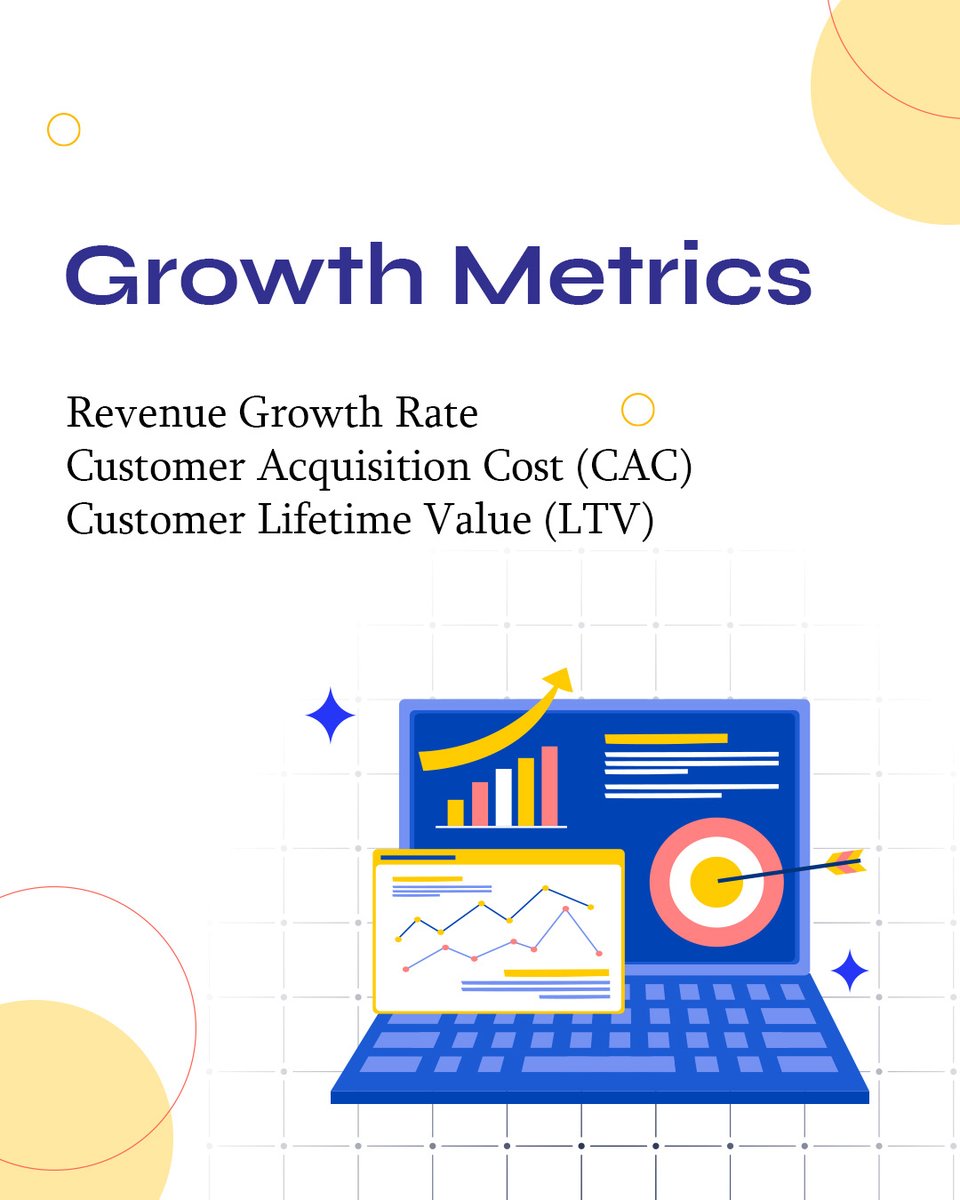 Growth Metrics

Revenue Growth Rate
Customer Acquisition Cost (CAC)
Customer Lifetime Value (LTV)